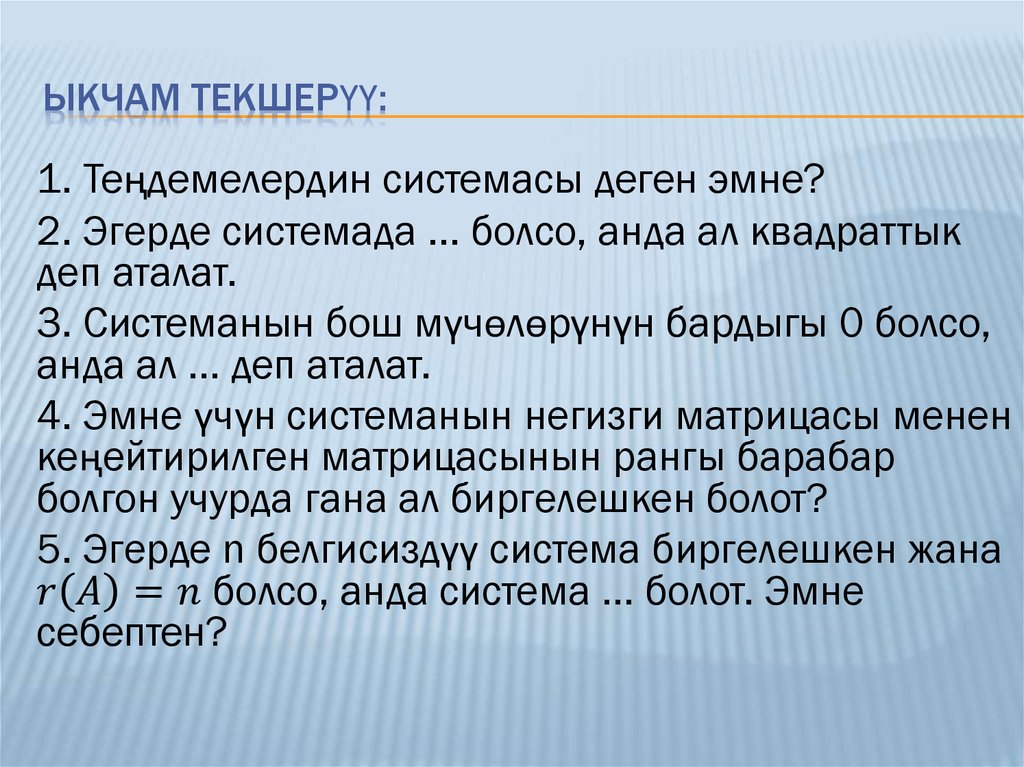 ЫКЧАМ ТЕКШЕРҮҮ:

1. Теңдемелердин системасы деген эмне?

2. Эгерде системада … болсо, анда ал квадраттык деп аталат.

3. Системанын бош мүчөлөрүнүн бардыгы 0 болсо, анда ал … деп аталат.

4. Эмне үчүн системанын негизги матрицасы менен кеңейтирилген матрицасынын рангы барабар болгон учурда гана ал биргелешкен болот?

5. Эгерде n белгисиздүү система биргелешкен жана $r(A) = n$ болсо, анда система … болот. Эмне себептен?